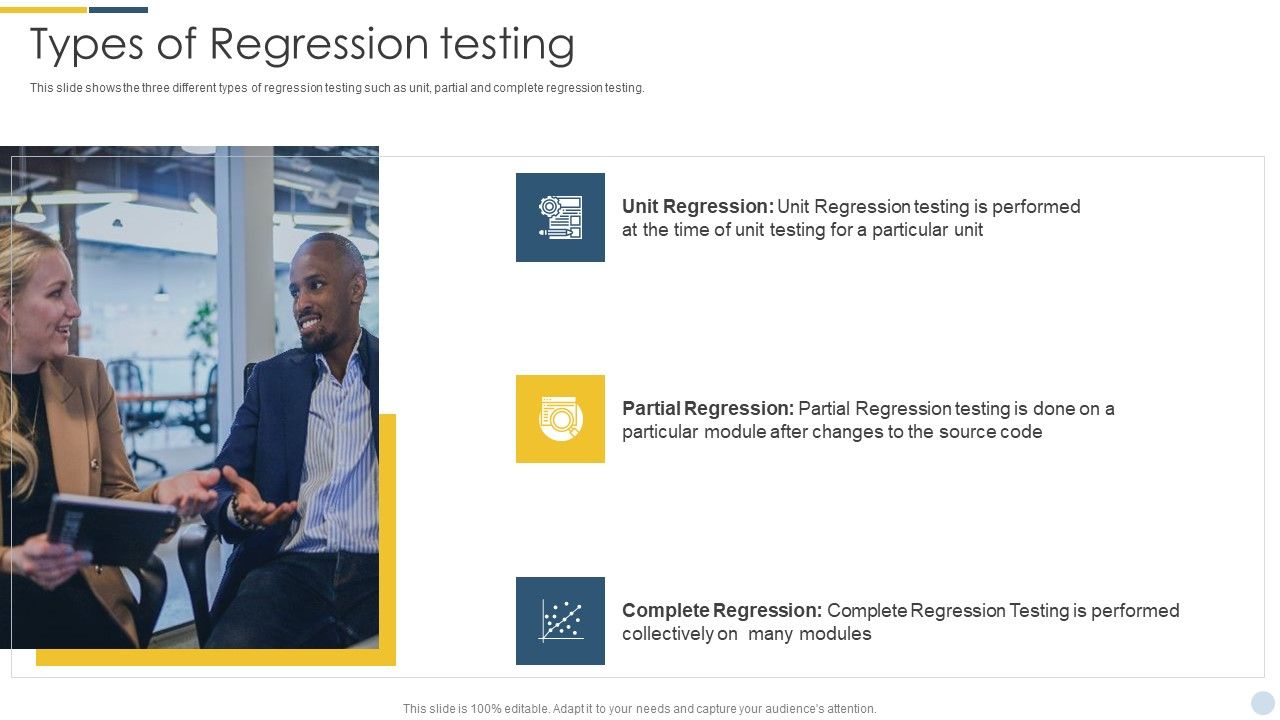 Types of Regression testing

This slide shows the three different types of regression testing such as unit, partial and complete regression testing.

Unit Regression: Unit Regression testing is performed at the time of unit testing for a particular unit

Partial Regression: Partial Regression testing is done on a particular module after changes to the source code

Complete Regression: Complete Regression Testing is performed collectively on many modules

This slide is 100% editable. Adapt it to your needs and capture your audience's attention.